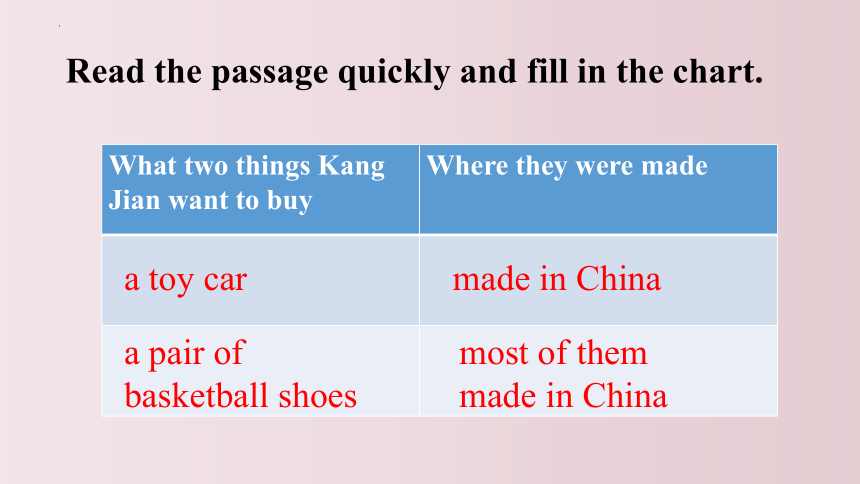 Read the passage quickly and fill in the chart.

| What two things Kang Jian want to buy | Where they were made |
|---|---|
| a toy car | made in China |
| a pair of basketball shoes | most of them made in China |